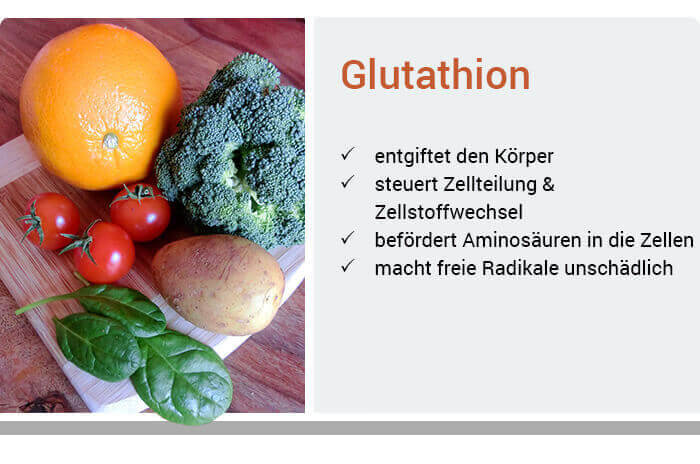 Glutathion

✓ entgiftet den Körper
✓ steuert Zellteilung & Zellstoffwechsel
✓ befördert Aminosäuren in die Zellen
✓ macht freie Radikale unschädlich